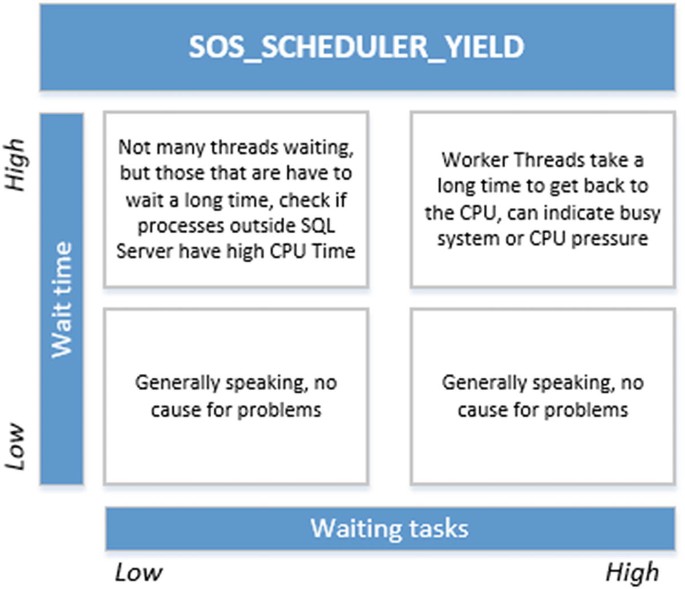 SOS_SCHEDULER_YIELD

High

Wait time

Low

Not many threads waiting, but those that are have to wait a long time, check if processes outside SQL Server have high CPU Time

Worker Threads take a long time to get back to the CPU, can indicate busy system or CPU pressure

Generally speaking, no cause for problems

Generally speaking, no cause for problems

Waiting tasks

Low

High